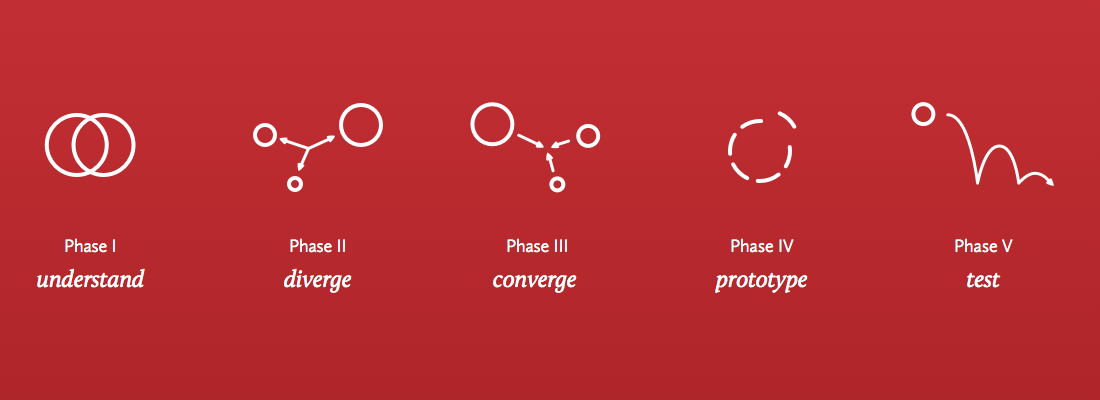 Phase I
understand

Phase II
diverge

Phase III
converge

Phase IV
prototype

Phase V
test